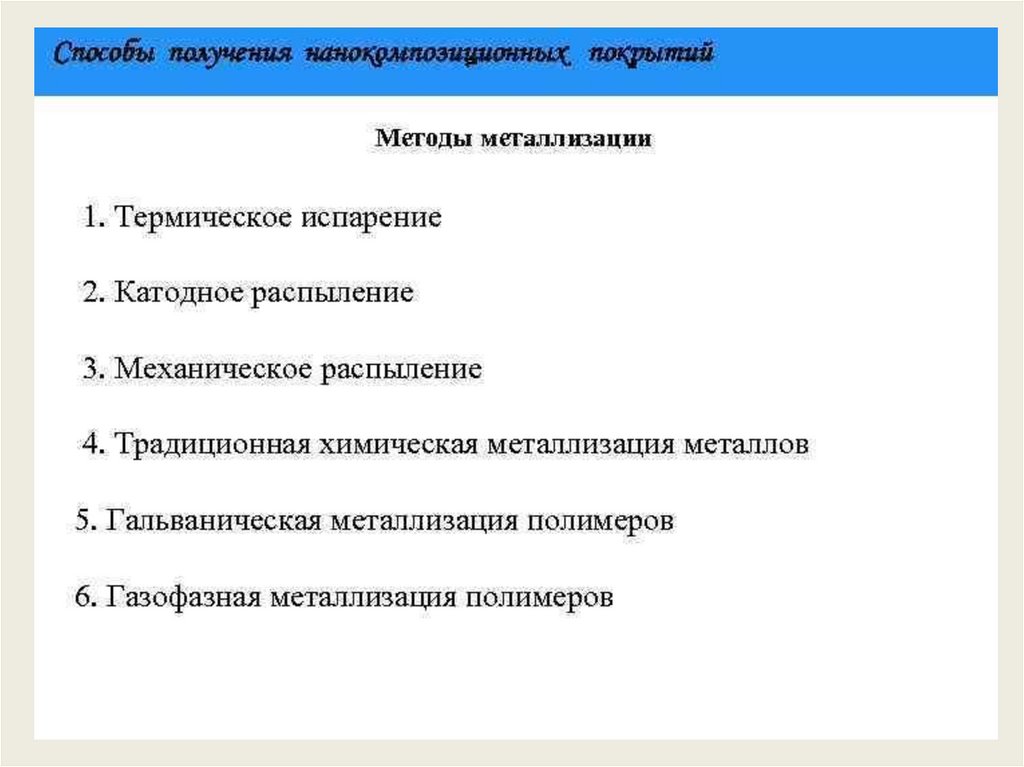 Способы получения нанокомпозиционных покрытий

Методы металлизации

1. Термическое испарение

2. Катодное распыление

3. Механическое распыление

4. Традиционная химическая металлизация металлов

5. Гальваническая металлизация полимеров

6. Газофазная металлизация полимеров